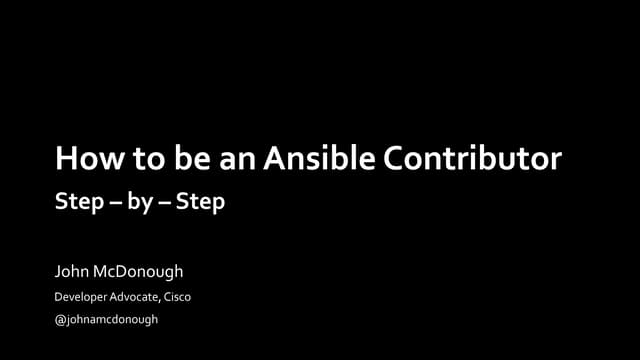 How to be an Ansible Contributor

Step – by – Step

John McDonough

Developer Advocate, Cisco

@johnamcdonough